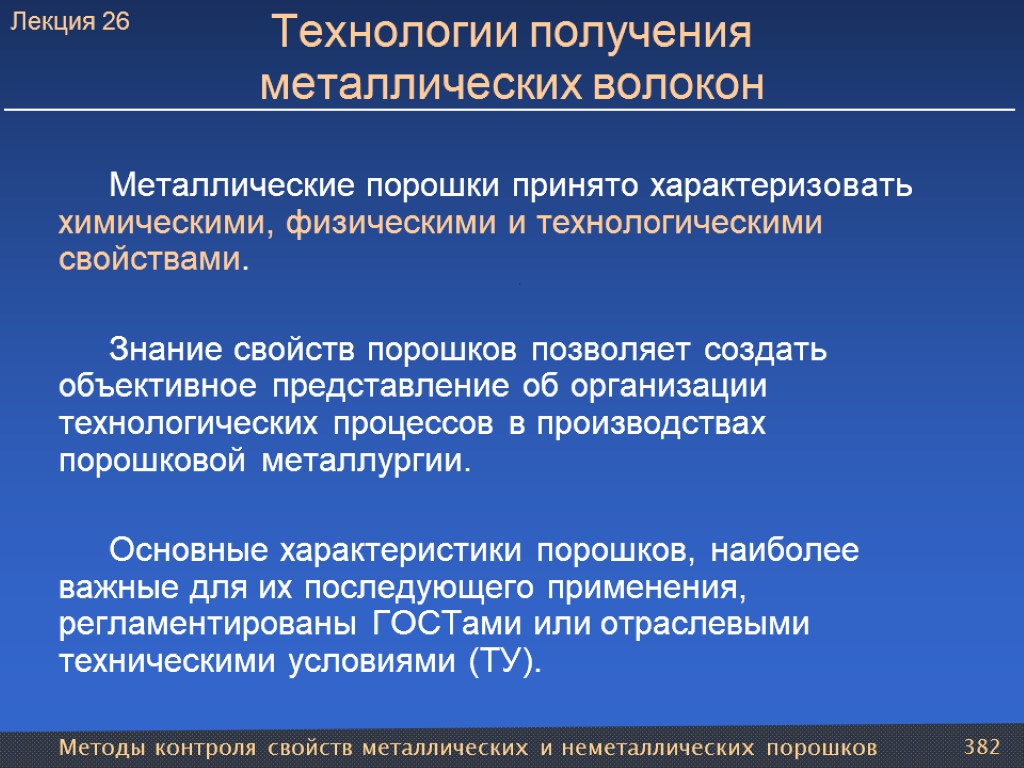 Лекция 26

Технологии получения металлических волокон

Металлические порошки принято характеризовать химическими, физическими и технологическими свойствами.

Знание свойств порошков позволяет создать объективное представление об организации технологических процессов в производствах порошковой металлургии.

Основные характеристики порошков, наиболее важные для их последующего применения, регламентированы ГОСТами или отраслевыми техническими условиями (ТУ).

Методы контроля свойств металлических и неметаллических порошков

382